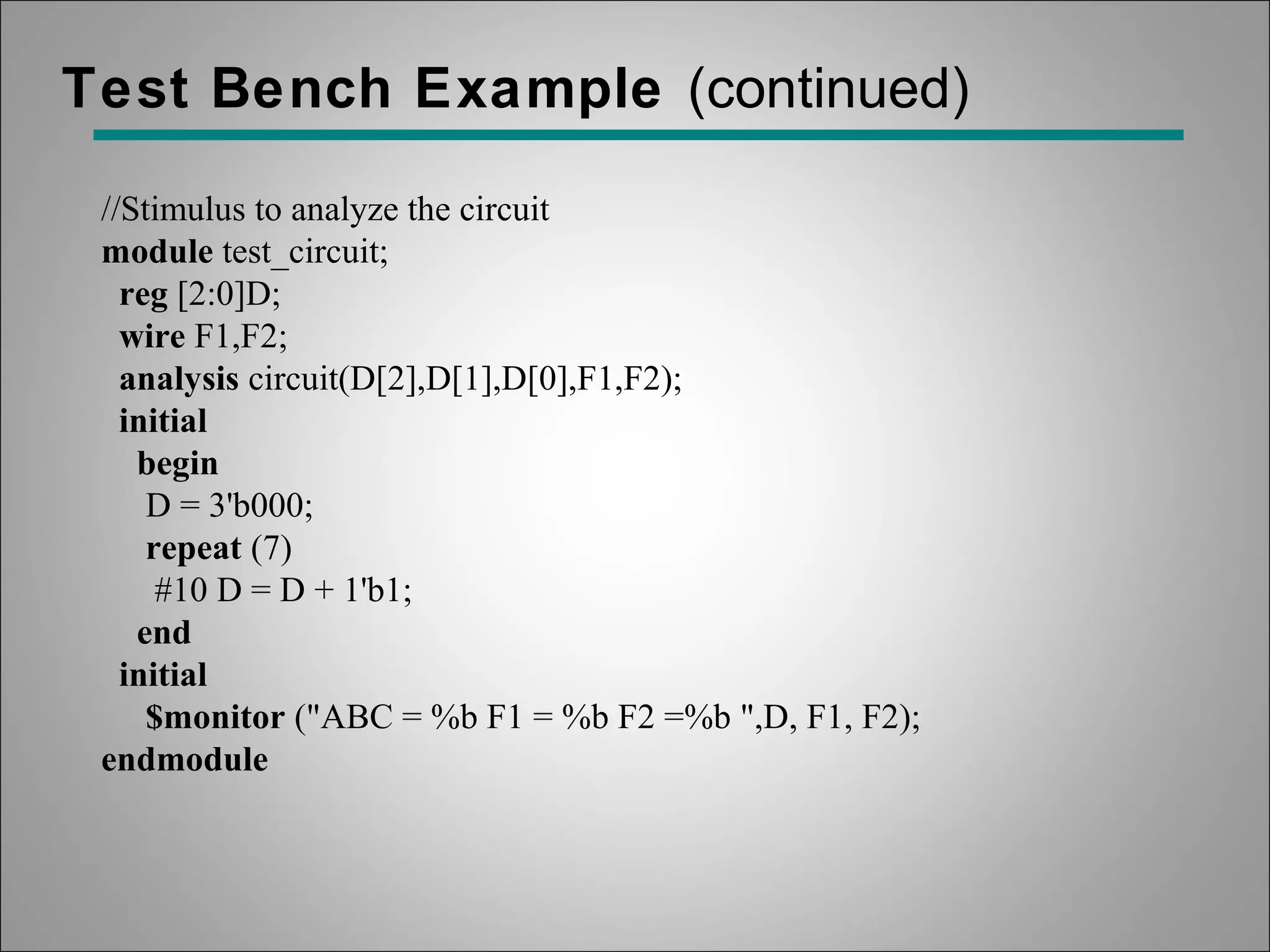 Test Bench Example (continued)

//Stimulus to analyze the circuit
module test_circuit;
  reg [2:0]D;
  wire F1,F2;
  analysis circuit(D[2],D[1],D[0],F1,F2);
  initial
    begin
     D = 3'b000;
     repeat (7)
      #10 D = D + 1'b1;
    end
  initial
    $monitor ("ABC = %b F1 = %b F2 =%b ",D, F1, F2);
endmodule